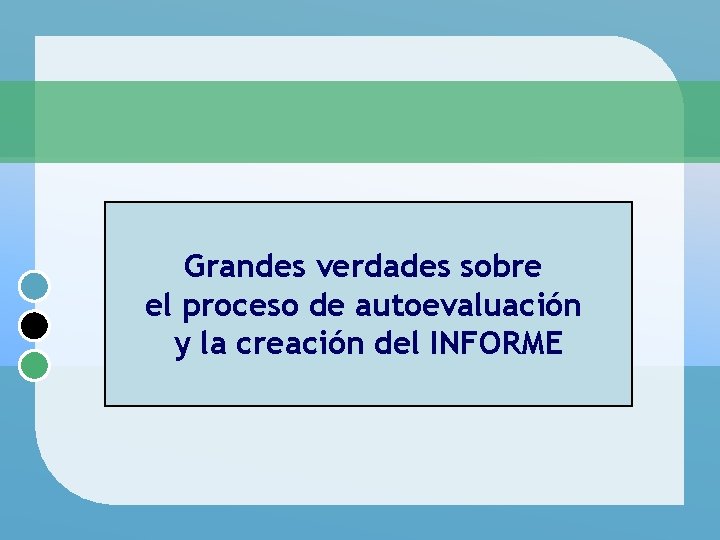 Grandes verdades sobre el proceso de autoevaluación y la creación del INFORME